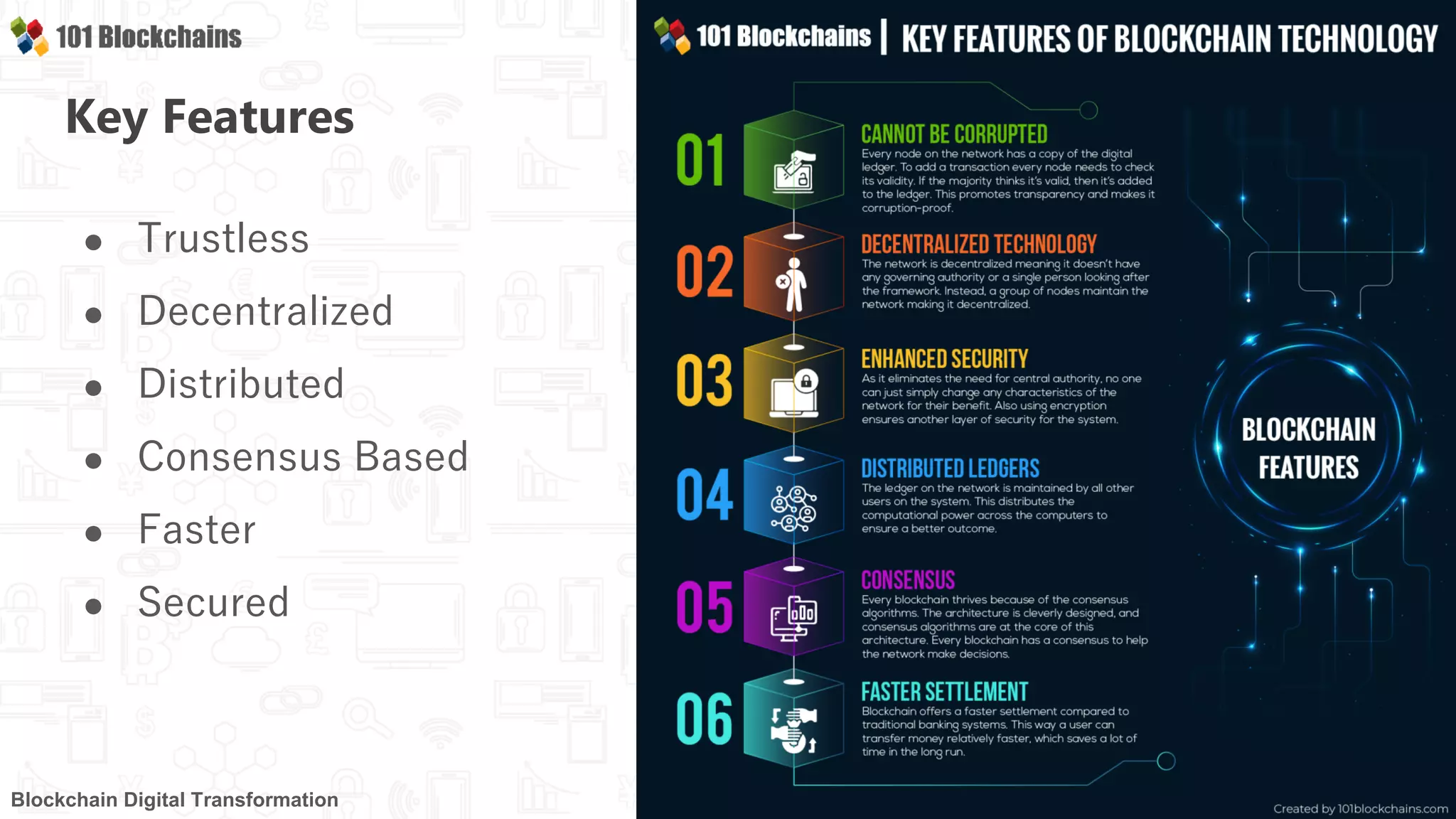 101 Blockchains

Key Features

- Trustless
- Decentralized
- Distributed
- Consensus Based
- Faster
- Secured

Blockchain Digital Transformation

101 Blockchains | KEY FEATURES OF BLOCKCHAIN TECHNOLOGY

01 CANNOT BE CORRUPTED
Every node on the network has a copy of the digital ledger. To add a transaction every node needs to check its validity. If the majority thinks it's valid, then it's added to the ledger. This promotes transparency and makes it corruption-proof.

02 DECENTRALIZED TECHNOLOGY
The network is decentralized meaning it doesn't have any governing authority or a single person looking after the framework. Instead, a group of nodes maintain the network making it decentralized.

03 ENHANCED SECURITY
As it eliminates the need for central authority, no one can just simply change any characteristics of the network for their benefit. Also using encryption ensures another layer of security for the system.

04 DISTRIBUTED LEDGERS
The ledger on the network is maintained by all other users on the system. This distributes the computational power across the computers to ensure a better outcome.

05 CONSENSUS
Every blockchain thrives because of the consensus algorithms. The architecture is cleverly designed, and consensus algorithms are at the core of this architecture. Every blockchain has a consensus to help the network make decisions.

06 FASTER SETTLEMENT
Blockchain offers a faster settlement compared to traditional banking systems. This way a user can transfer money relatively faster, which saves a lot of time in the long run.

BLOCKCHAIN FEATURES

Created by 101blockchains.com